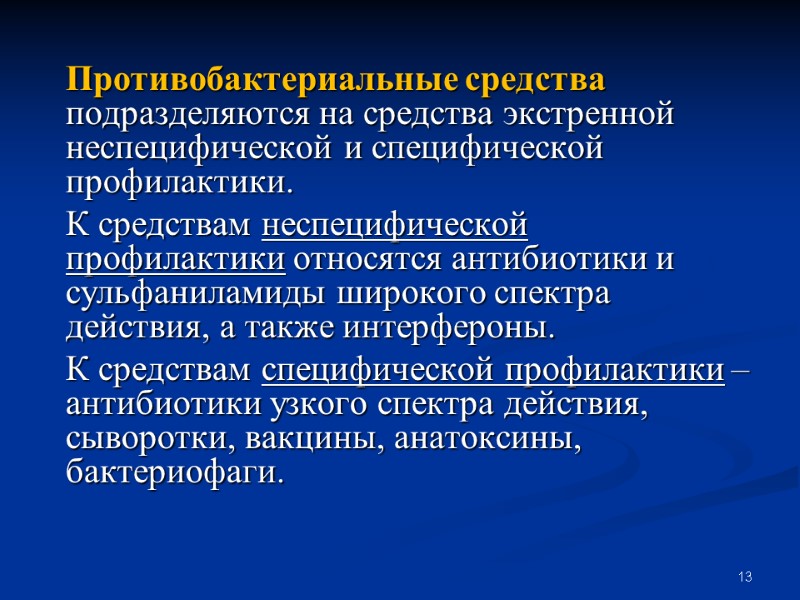 Противобактериальные средства подразделяются на средства экстренной неспецифической и специфической профилактики.

К средствам неспецифической профилактики относятся антибиотики и сульфаниламиды широкого спектра действия, а также интерфероны.

К средствам специфической профилактики – антибиотики узкого спектра действия, сыворотки, вакцины, анатоксины, бактериофаги.

13